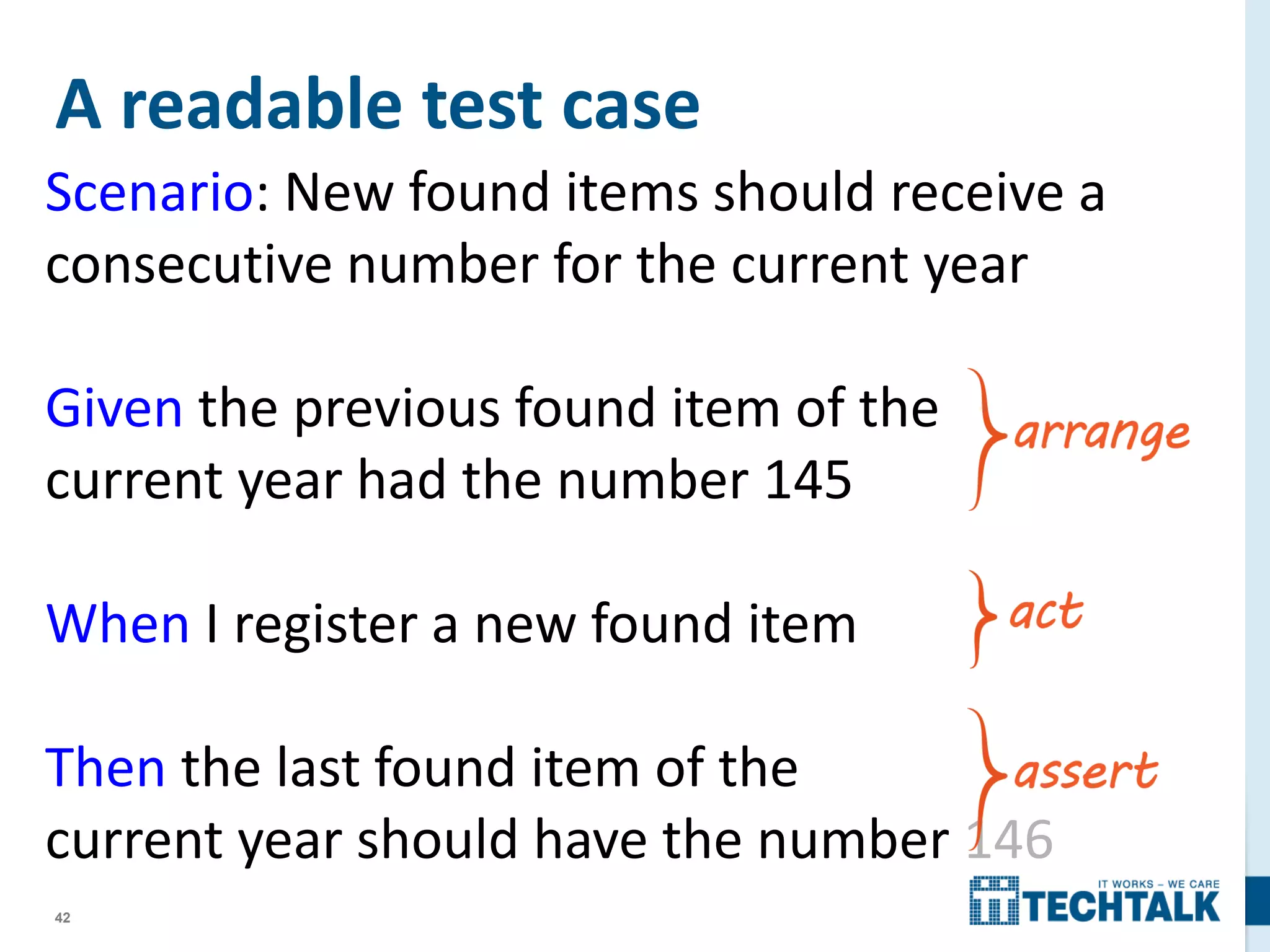 A readable test case

Scenario: New found items should receive a consecutive number for the current year

Given the previous found item of the current year had the number 145

arrange

When I register a new found item

act

Then the last found item of the current year should have the number 146

assert

42

IT WORKS – WE CARE
TECHTALK